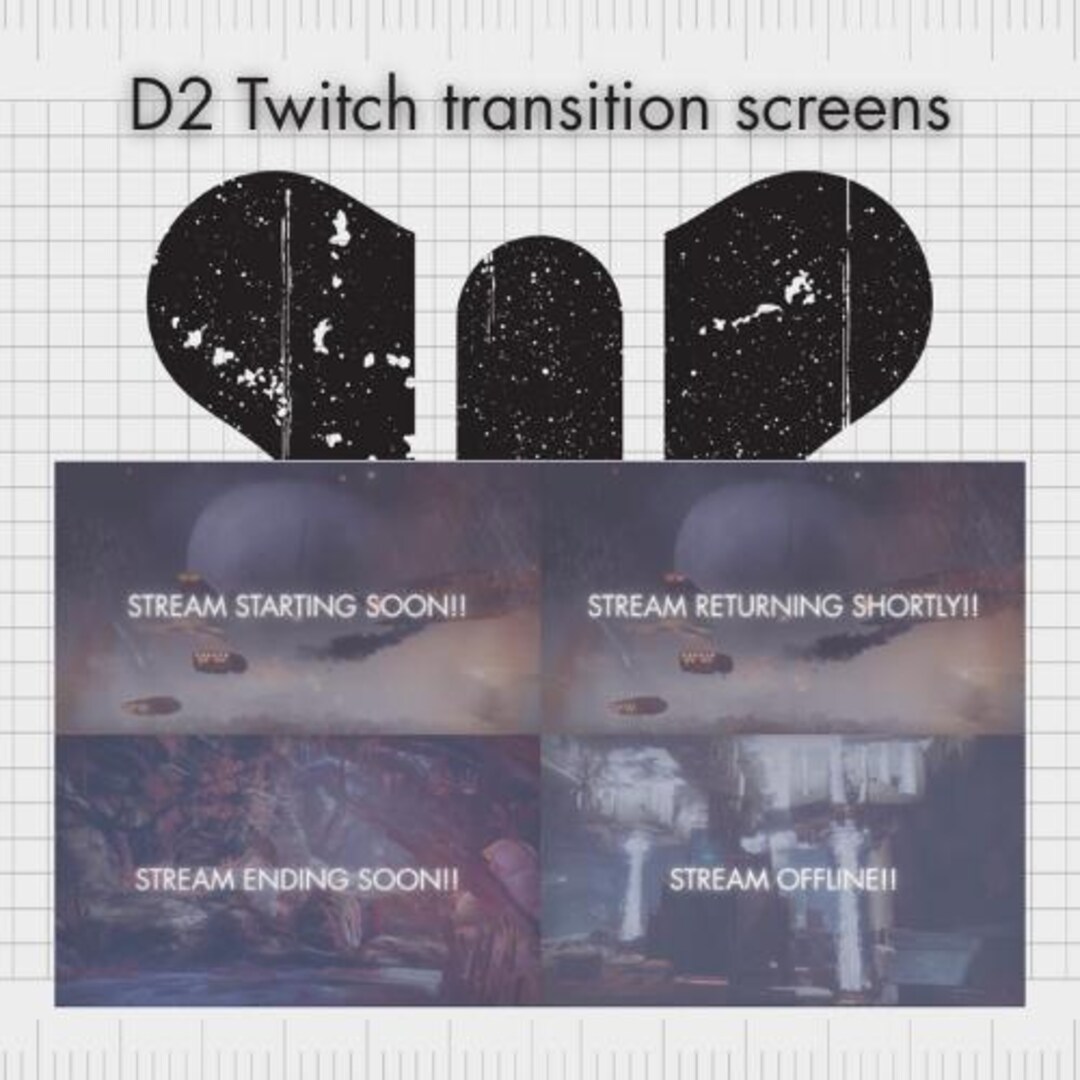 D2 Twitch transition screens

STREAM STARTING SOON!!

STREAM RETURNING SHORTLY!!

STREAM ENDING SOON!!

STREAM OFFLINE!!